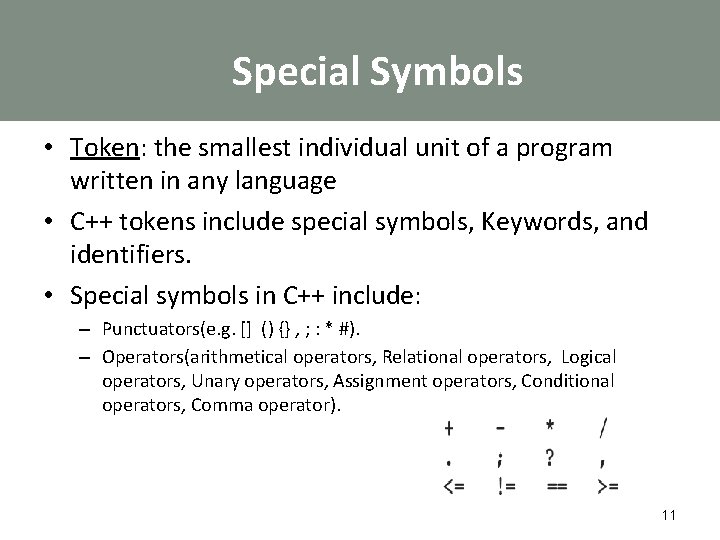 Special Symbols

• Token: the smallest individual unit of a program written in any language

• C++ tokens include special symbols, Keywords, and identifiers.

• Special symbols in C++ include:

– Punctuators(e.g. [] () {} , ; : * #).

– Operators(arithmetical operators, Relational operators, Logical operators, Unary operators, Assignment operators, Conditional operators, Comma operator).

| + | - | * | / |
|---|---|---|---|
| . | ; | ? | , |
| <= | != | == | >= |

11